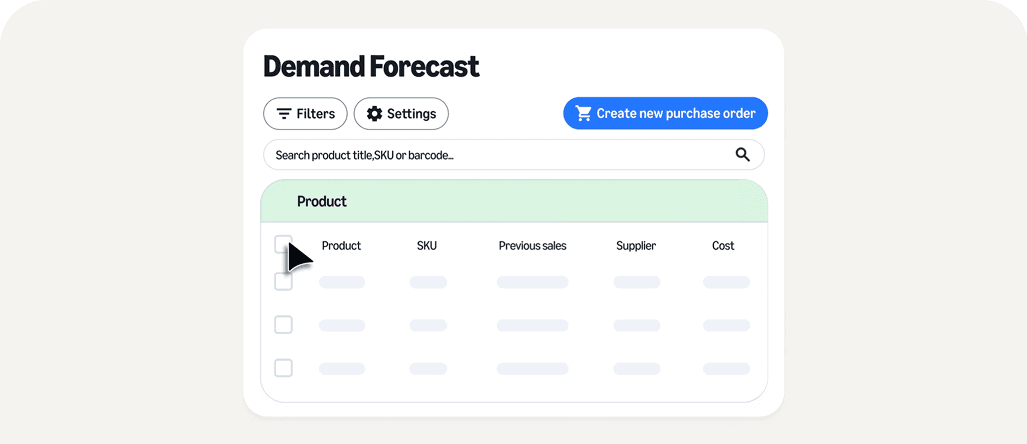 Demand Forecast

Filters

Settings

Create new purchase order

Search product title,SKU or barcode...

Product

| Product | SKU | Previous sales | Supplier | Cost |
|---|---|---|---|---|